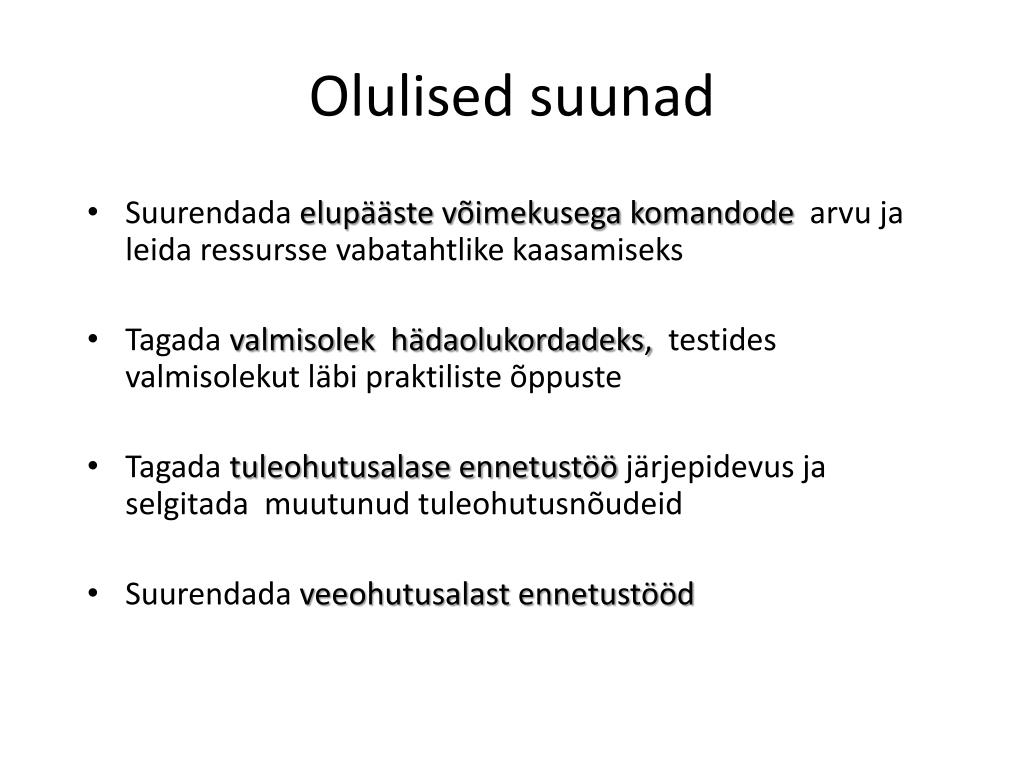 Olulised suunad

• Suurendada elupääste võimekusega komandode arvu ja leida ressursse vabatahtlike kaasamiseks

• Tagada valmisolek hädaolukordadeks, testides valmisolekut läbi praktiliste õppuste

• Tagada tuleohutusalase ennetustöö järjepidevus ja selgitada muutunud tuleohutusnõudeid

• Suurendada veeohutusalast ennetustööd